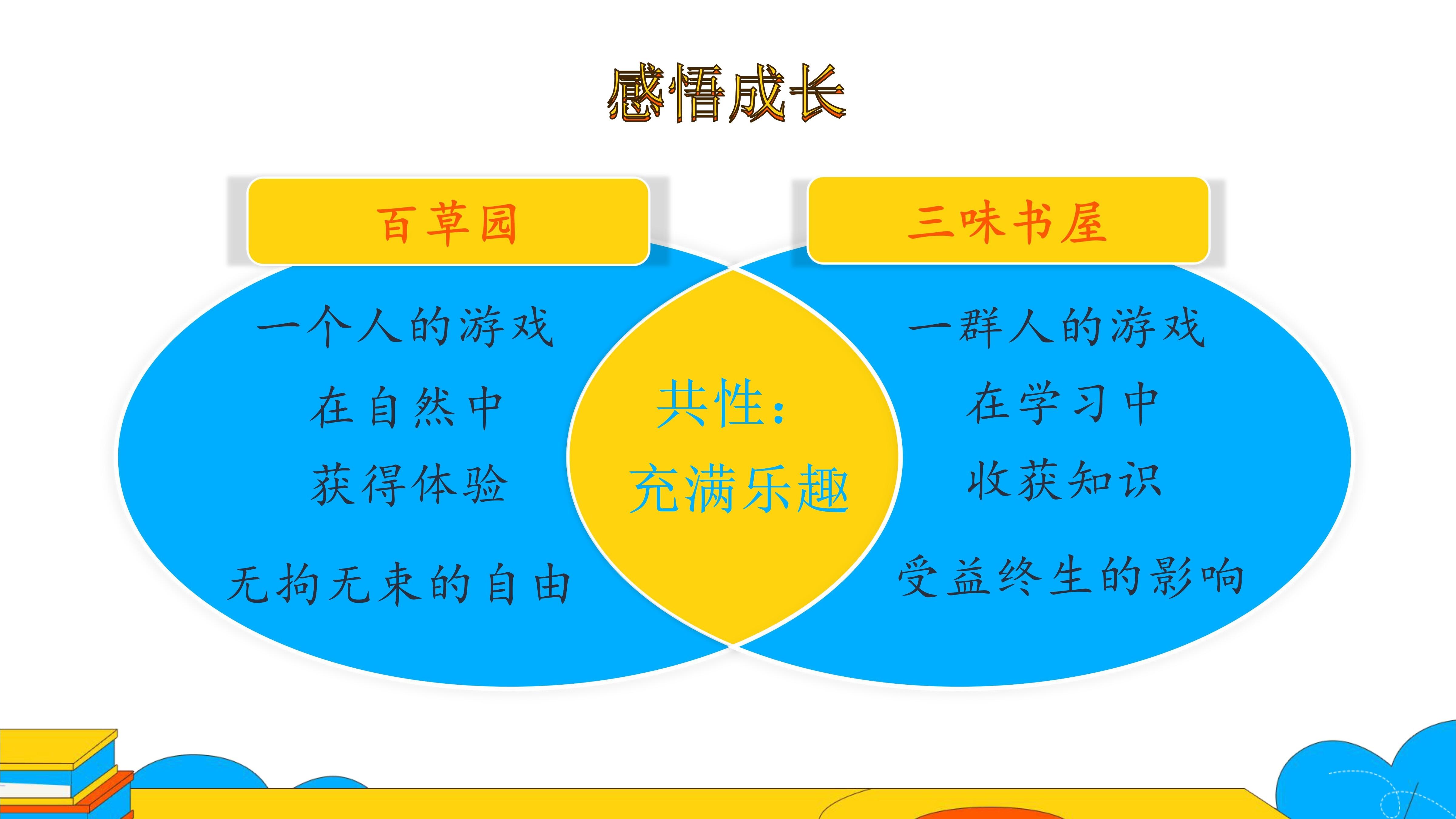 感悟成长

百草园

一个人的游戏

在自然中

获得体验

无拘无束的自由

共性：

充满乐趣

三味书屋

一群人的游戏

在学习中

收获知识

受益终生的影响